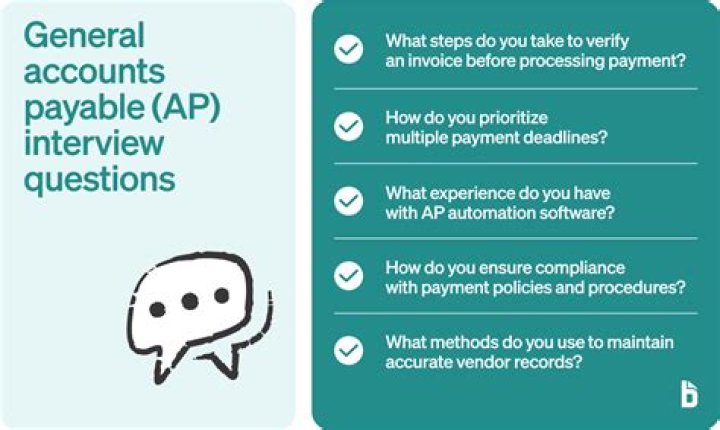 General accounts payable (AP) interview questions

What steps do you take to verify an invoice before processing payment?

How do you prioritize multiple payment deadlines?

What experience do you have with AP automation software?

How do you ensure compliance with payment policies and procedures?

What methods do you use to maintain accurate vendor records?

b